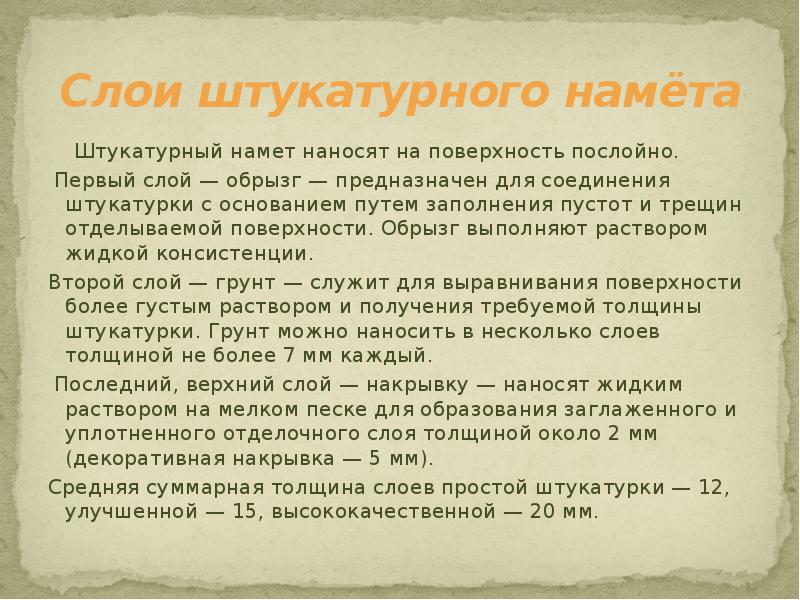 Слои штукатурного намёта

Штукатурный намет наносят на поверхность послойно.

Первый слой — обрызг — предназначен для соединения штукатурки с основанием путем заполнения пустот и трещин отделываемой поверхности. Обрызг выполняют раствором жидкой консистенции.

Второй слой — грунт — служит для выравнивания поверхности более густым раствором и получения требуемой толщины штукатурки. Грунт можно наносить в несколько слоев толщиной не более 7 мм каждый.

Последний, верхний слой — накрывку — наносят жидким раствором на мелком песке для образования заглаженного и уплотненного отделочного слоя толщиной около 2 мм (декоративная накрывка — 5 мм).

Средняя суммарная толщина слоев простой штукатурки — 12, улучшенной — 15, высококачественной — 20 мм.